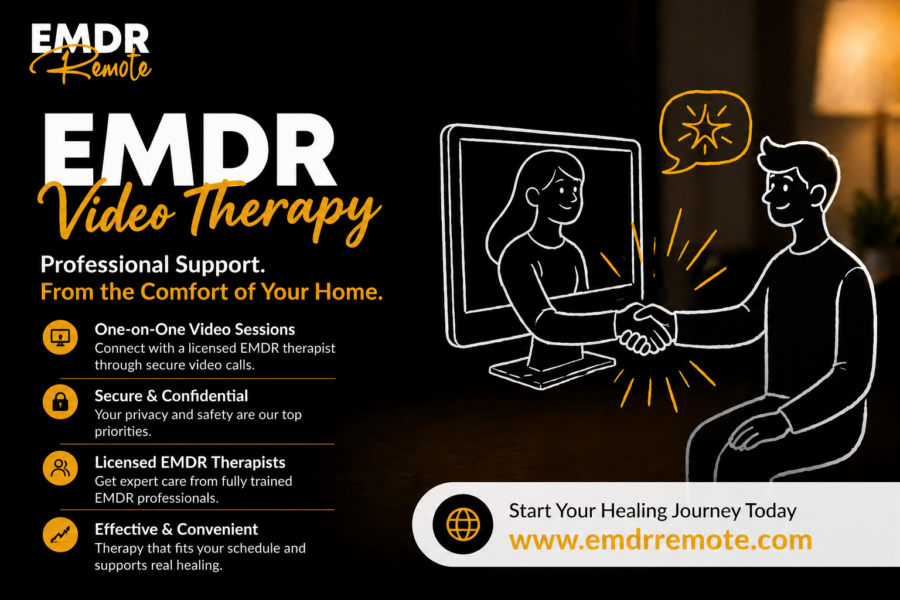 EMDR Remote

EMDR Video Therapy

Professional Support.
From the Comfort of Your Home.

One-on-One Video Sessions
Connect with a licensed EMDR therapist through secure video calls.

Secure & Confidential
Your privacy and safety are our top priorities.

Licensed EMDR Therapists
Get expert care from fully trained EMDR professionals.

Effective & Convenient
Therapy that fits your schedule and supports real healing.

Start Your Healing Journey Today
www.emdrremote.com